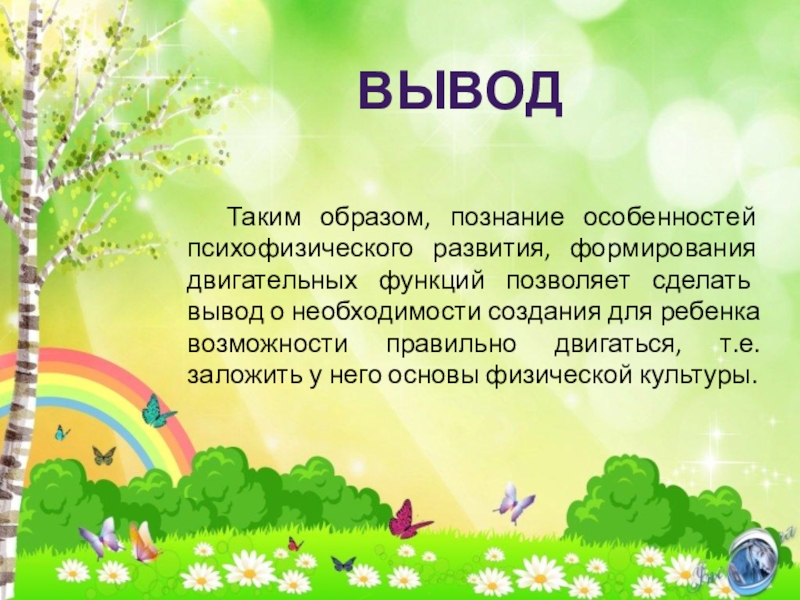 ВЫВОД

Таким образом, познание особенностей психофизического развития, формирования двигательных функций позволяет сделать вывод о необходимости создания для ребенка возможности правильно двигаться, т.е. заложить у него основы физической культуры.